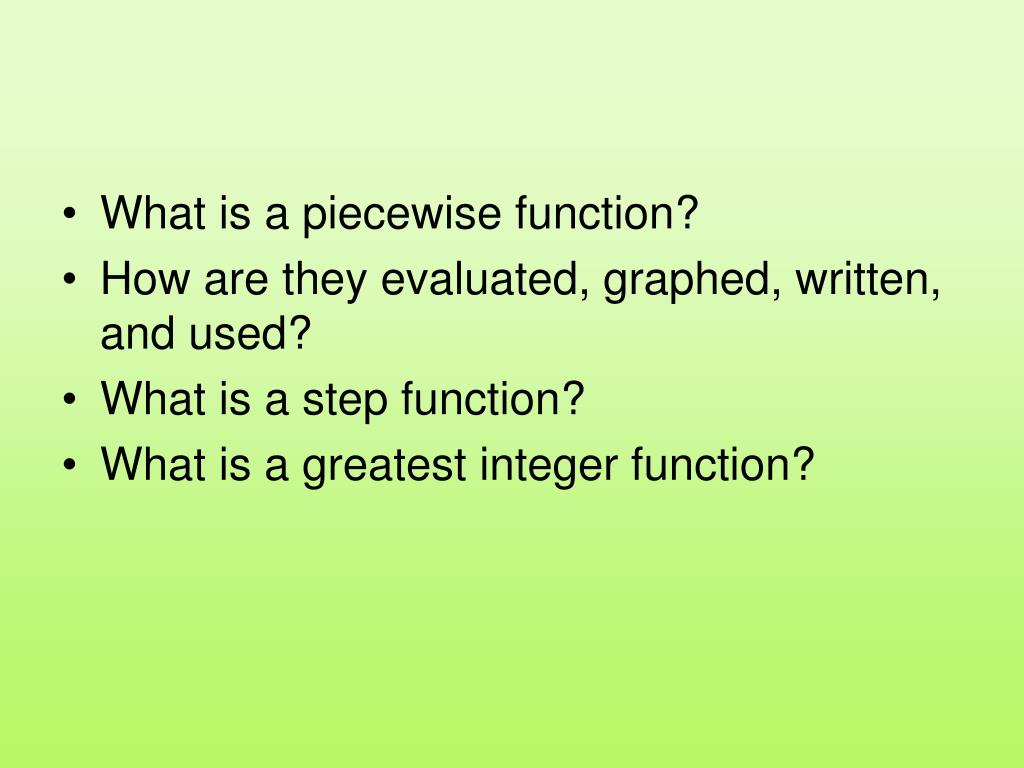 • What is a piecewise function?
• How are they evaluated, graphed, written, and used?
• What is a step function?
• What is a greatest integer function?